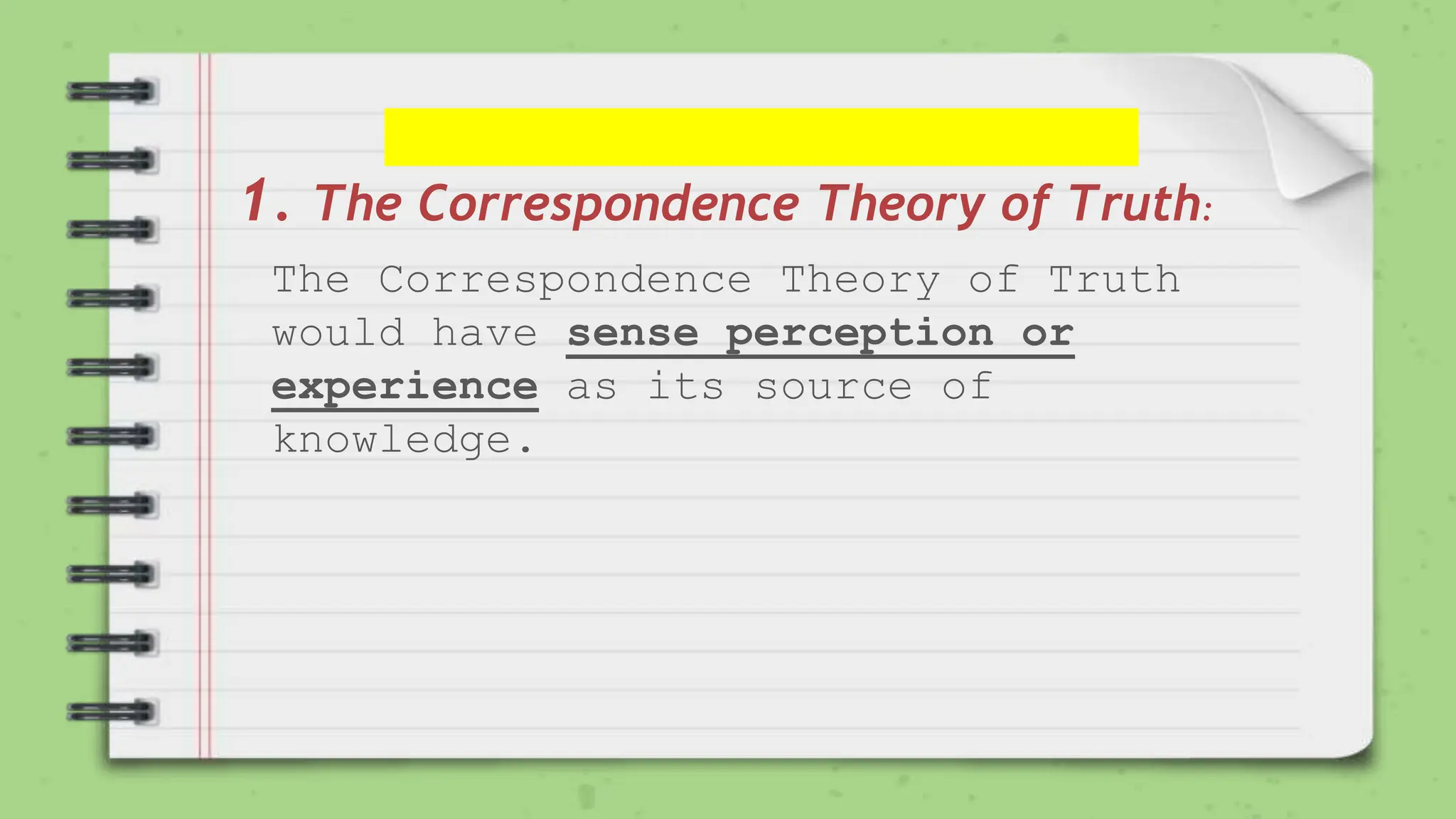 1. The Correspondence Theory of Truth:

The Correspondence Theory of Truth would have sense perception or experience as its source of knowledge.